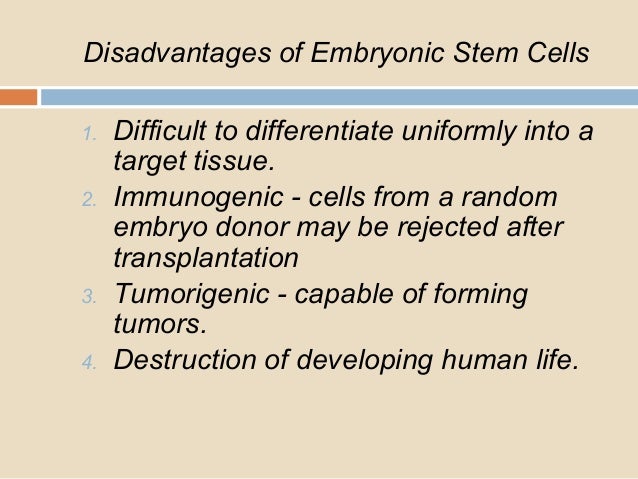 Disadvantages of Embryonic Stem Cells

1. Difficult to differentiate uniformly into a target tissue.
2. Immunogenic - cells from a random embryo donor may be rejected after transplantation
3. Tumorigenic - capable of forming tumors.
4. Destruction of developing human life.